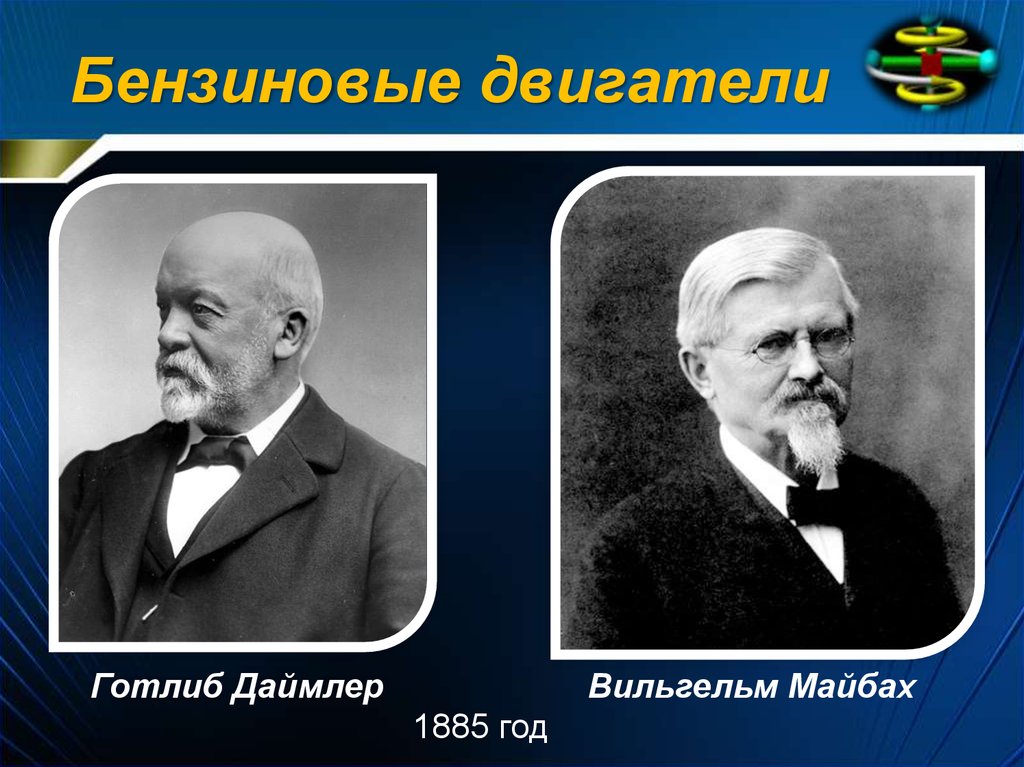 Бензиновые двигатели

Готлиб Даймлер

Вильгельм Майбах

1885 год